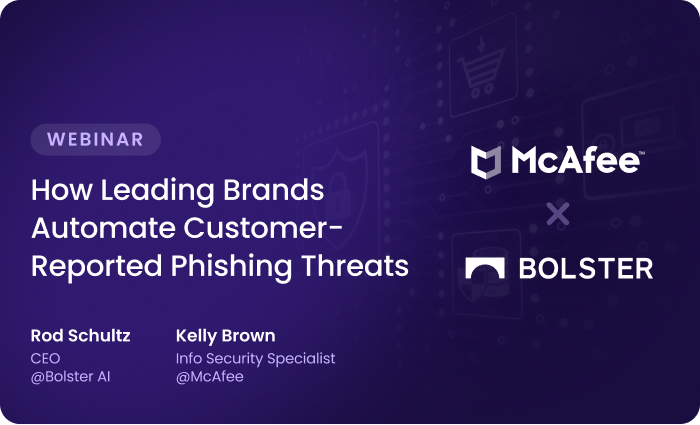 WEBINAR

How Leading Brands Automate Customer-Reported Phishing Threats

Rod Schultz
CEO
@Bolster AI

Kelly Brown
Info Security Specialist
@McAfee

McAfee™
×
BOLSTER